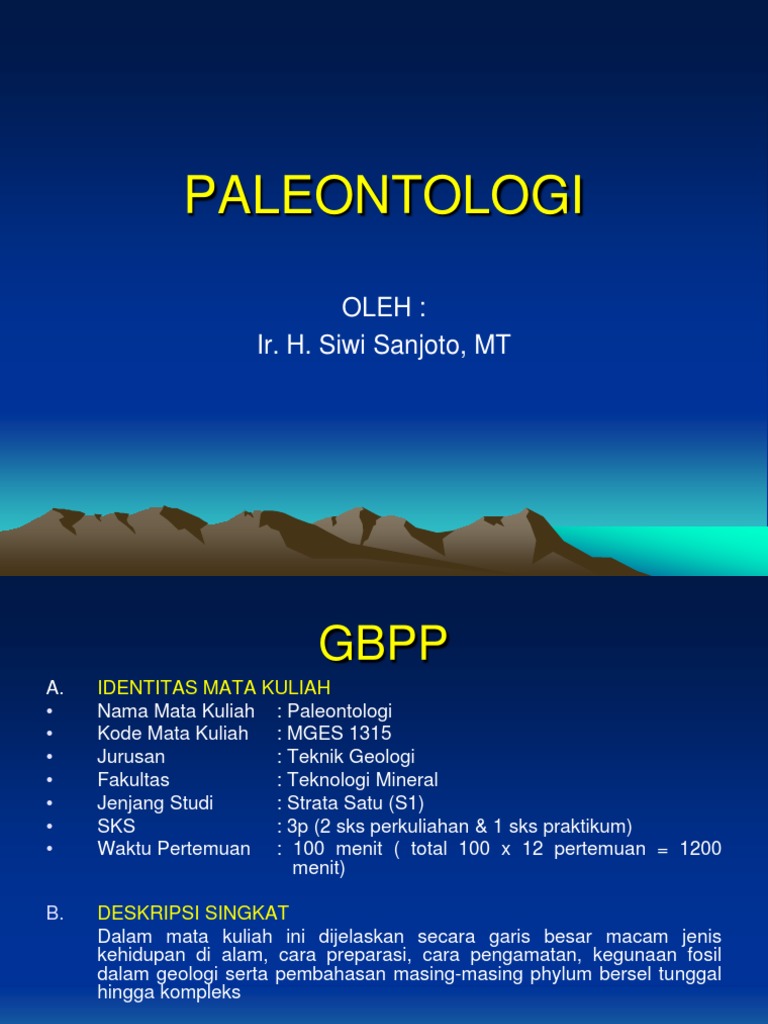 PALEONTOLOGI

OLEH :
Ir. H. Siwi Sanjoto, MT

GBPP

A. IDENTITAS MATA KULIAH
• Nama Mata Kuliah : Paleontologi
• Kode Mata Kuliah : MGES 1315
• Jurusan : Teknik Geologi
• Fakultas : Teknologi Mineral
• Jenjang Studi : Strata Satu (S1)
• SKS : 3p (2 sks perkuliahan & 1 sks praktikum)
• Waktu Pertemuan : 100 menit ( total 100 x 12 pertemuan = 1200 menit)

B. DESKRIPSI SINGKAT
Dalam mata kuliah ini dijelaskan secara garis besar macam jenis kehidupan di alam, cara preparasi, cara pengamatan, kegunaan fosil dalam geologi serta pembahasan masing-masing phylum bersel tunggal hingga kompleks